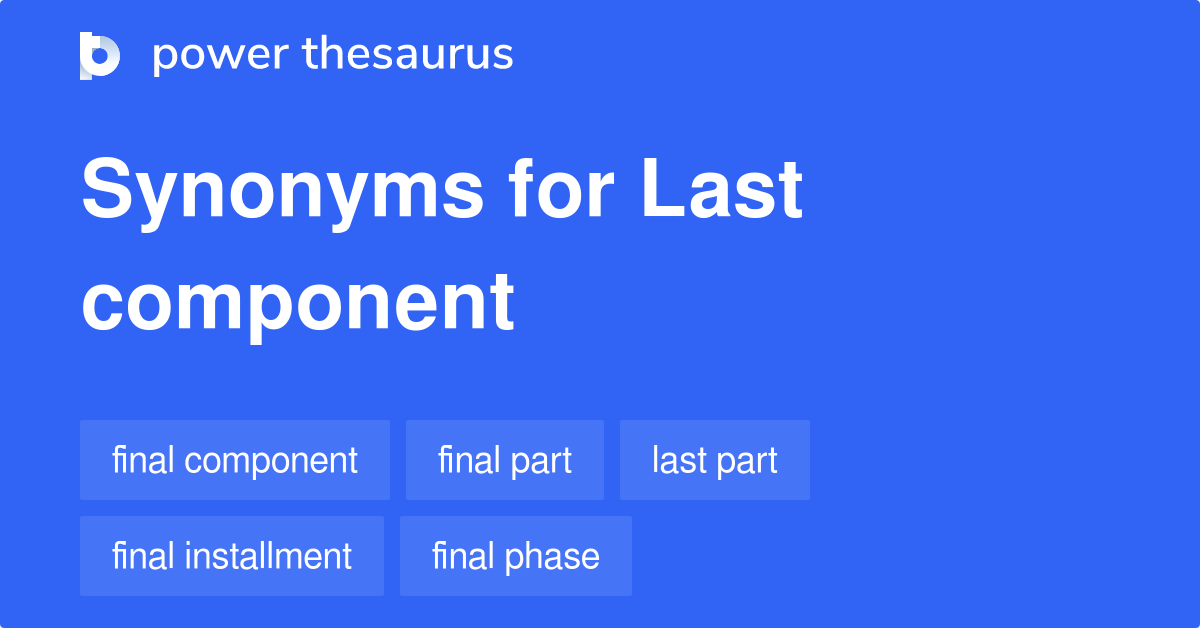 power thesaurus

Synonyms for Last component

final component
final part
last part
final installment
final phase